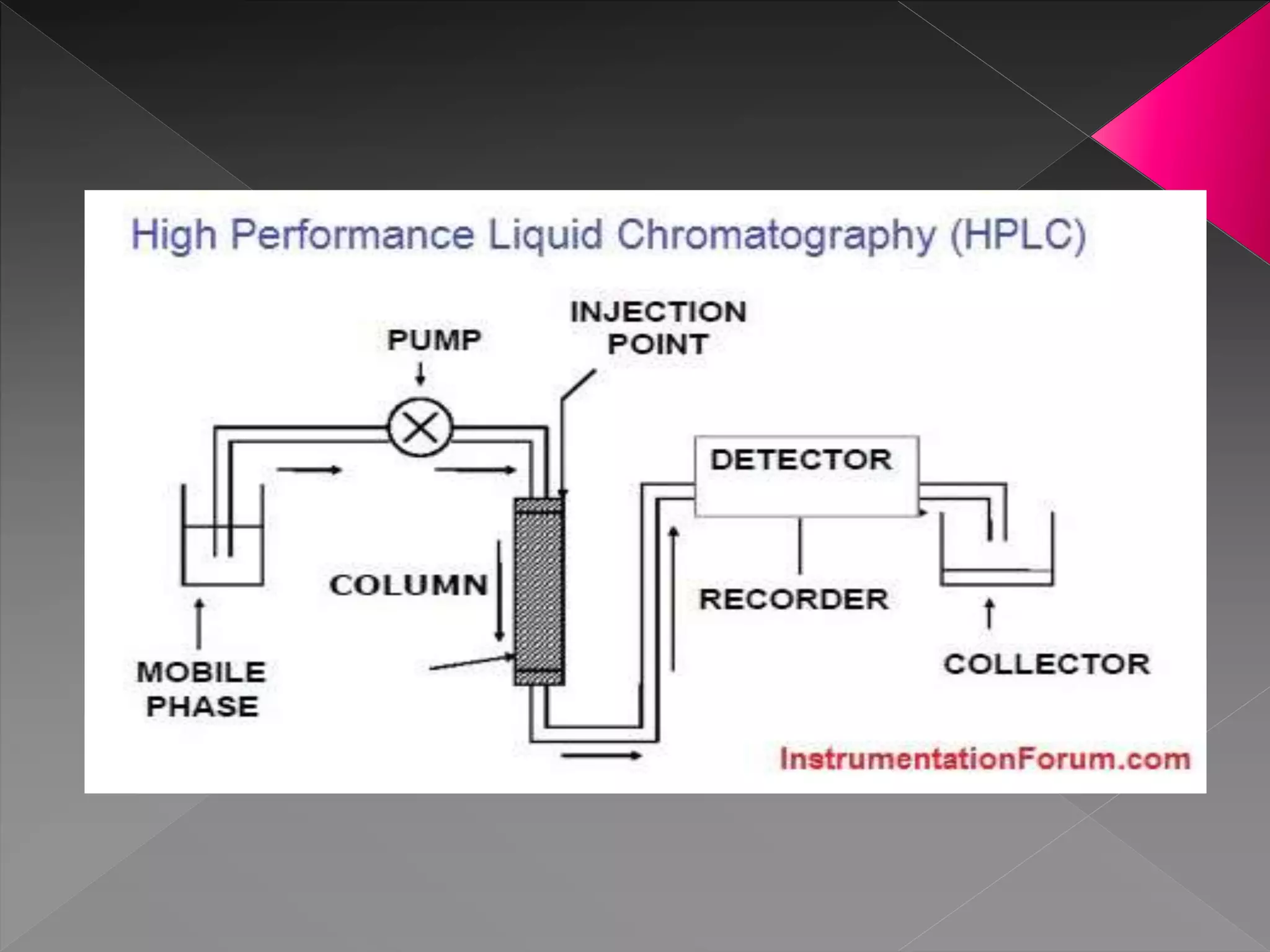 High Performance Liquid Chromatography (HPLC)

PUMP

INJECTION POINT

DETECTOR

COLUMN

RECORDER

MOBILE PHASE

COLLECTOR

InstrumentationForum.com